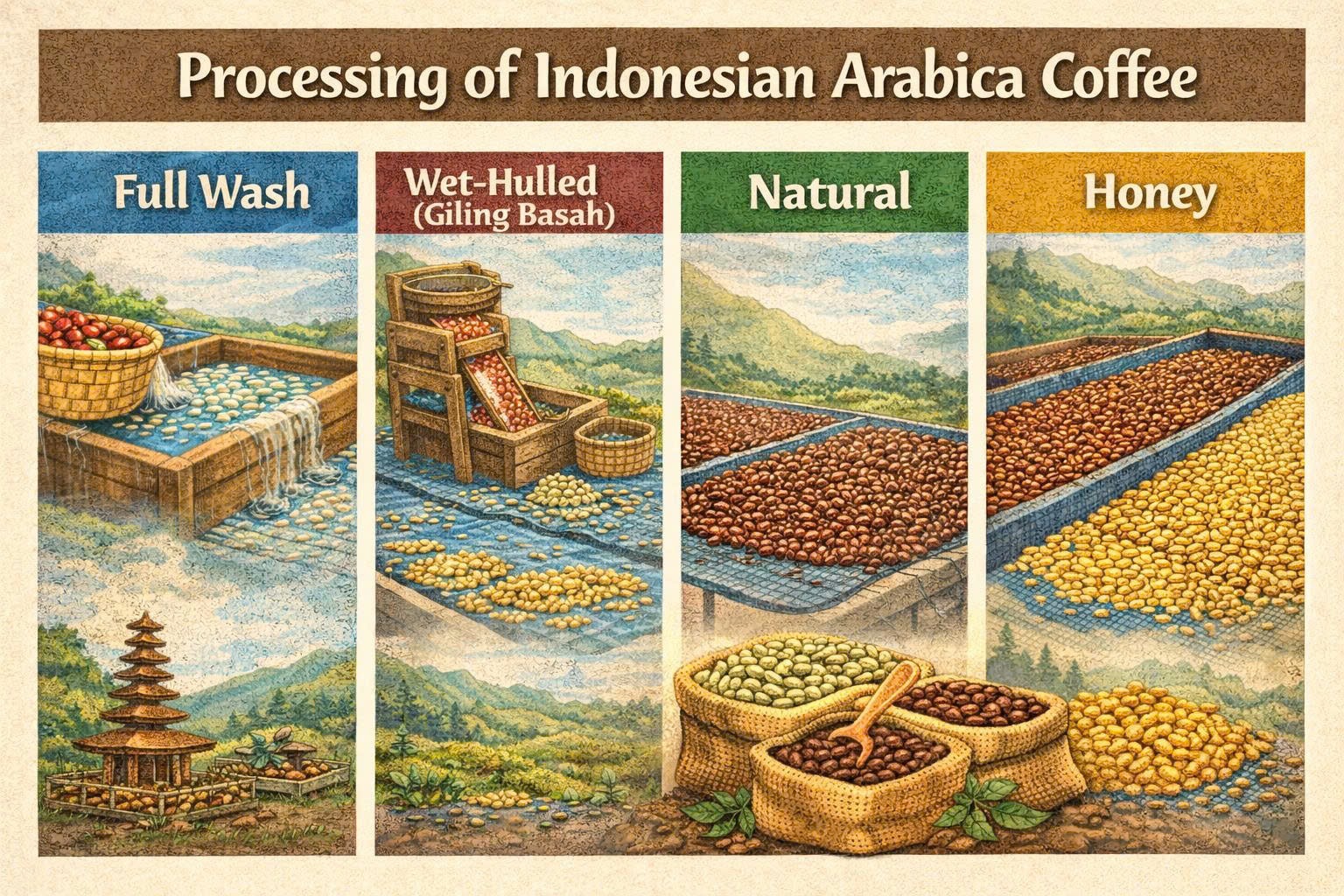 Processing of Indonesian Arabica Coffee

Full Wash

Wet-Hulled (Giling Basah)

Natural

Honey